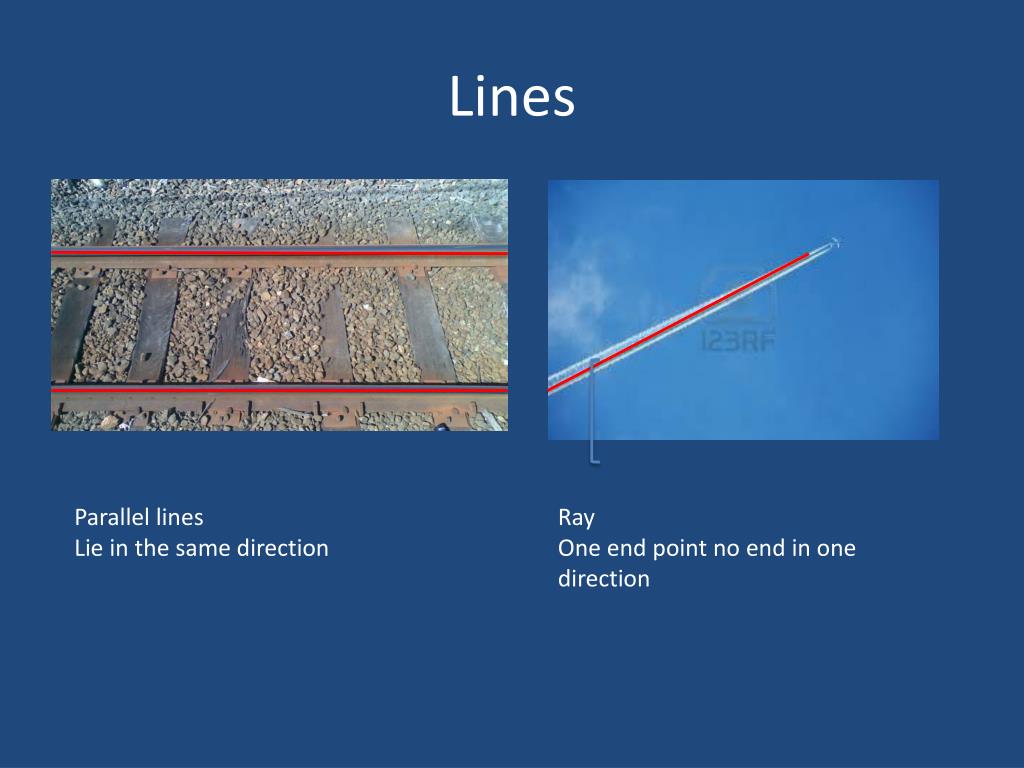 Lines

123RF

Parallel lines
Lie in the same direction

Ray
One end point no end in one direction